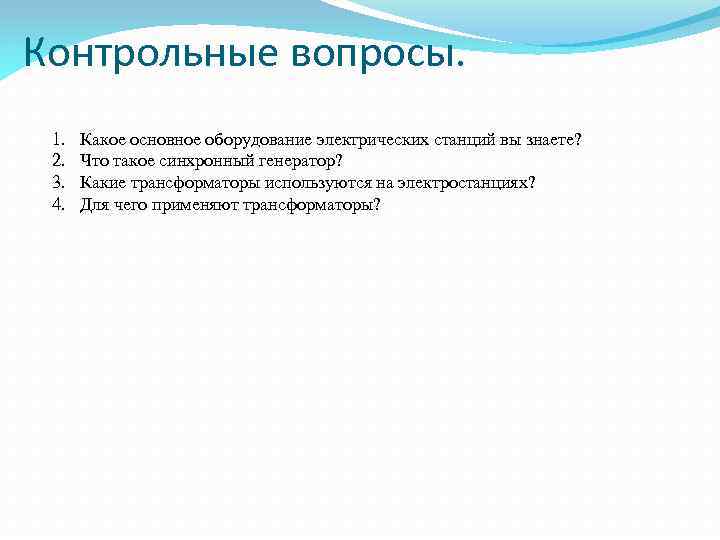 Контрольные вопросы.

1. Какое основное оборудование электрических станций вы знаете?
2. Что такое синхронный генератор?
3. Какие трансформаторы используются на электростанциях?
4. Для чего применяют трансформаторы?